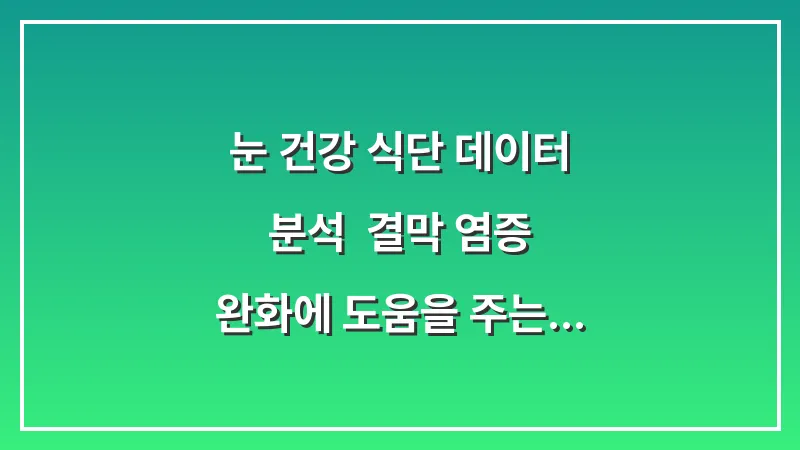 눈 건강 식단 데이터
분석 결막 염증
완화에 도움을 주는...